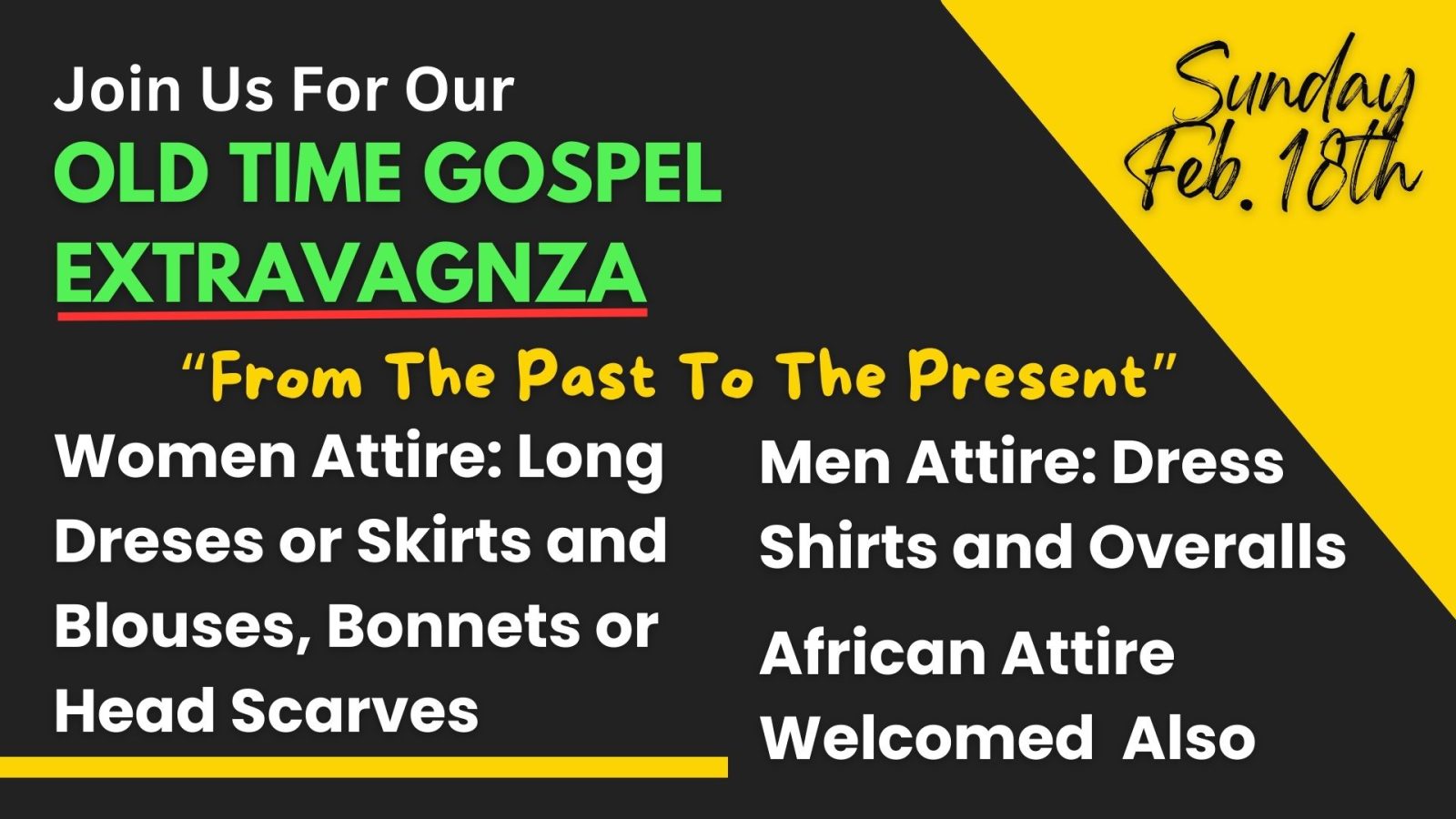 Join Us For Our
OLD TIME GOSPEL EXTRAVAGNZA

Sunday Feb. 18th

"From The Past To The Present"

Women Attire: Long Dreses or Skirts and Blouses, Bonnets or Head Scarves

Men Attire: Dress Shirts and Overalls

African Attire Welcomed Also